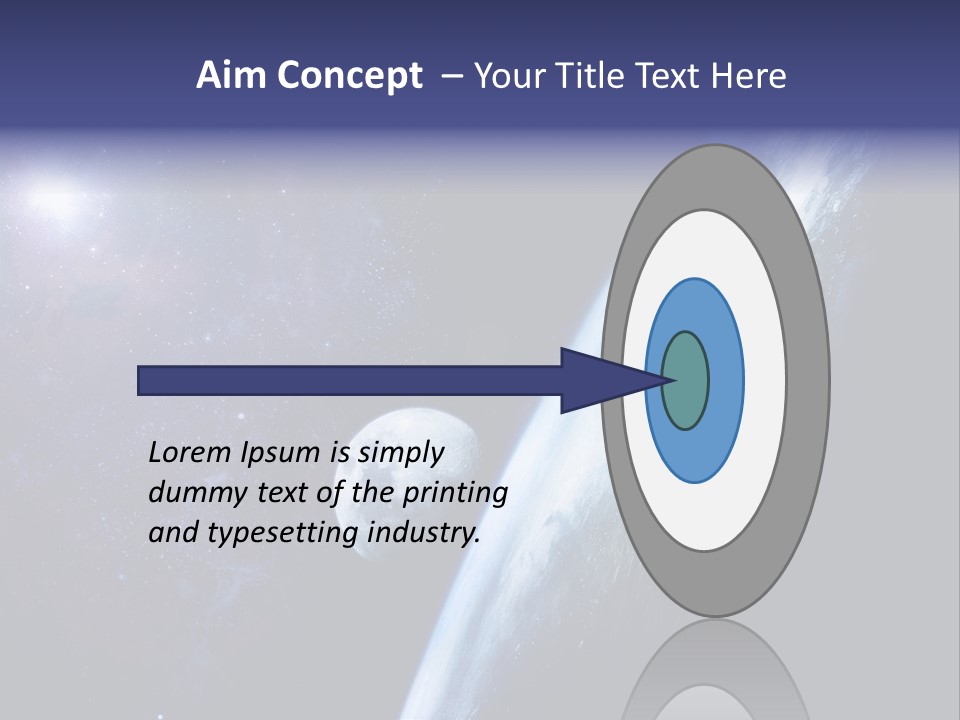 Aim Concept – Your Title Text Here

Lorem Ipsum is simply dummy text of the printing and typesetting industry.